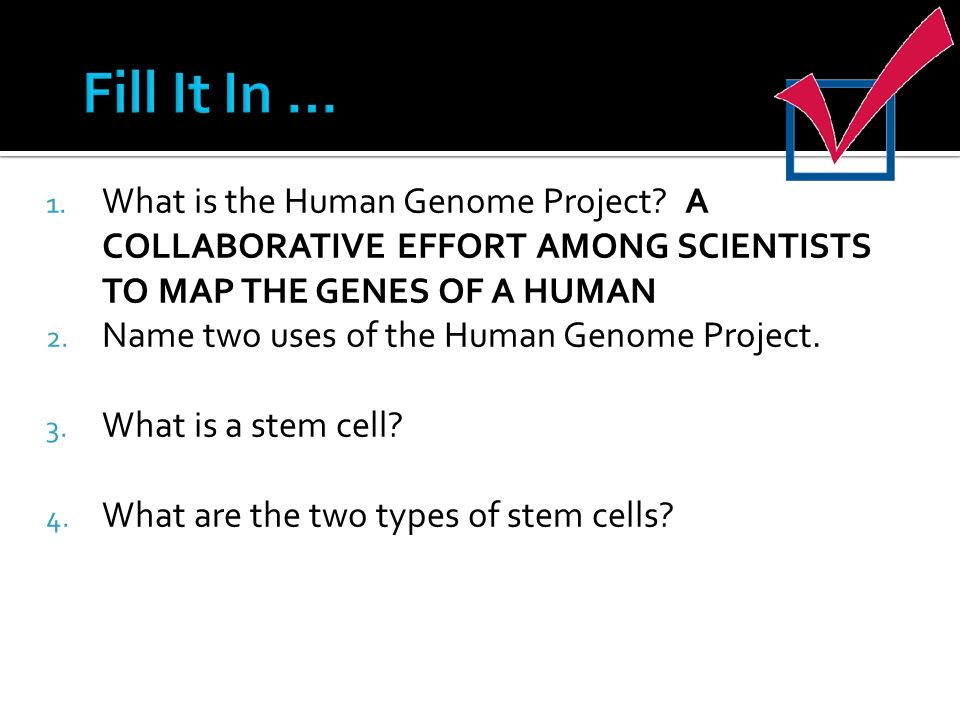 Fill It In …

1. What is the Human Genome Project? A COLLABORATIVE EFFORT AMONG SCIENTISTS TO MAP THE GENES OF A HUMAN
2. Name two uses of the Human Genome Project.

3. What is a stem cell?

4. What are the two types of stem cells?